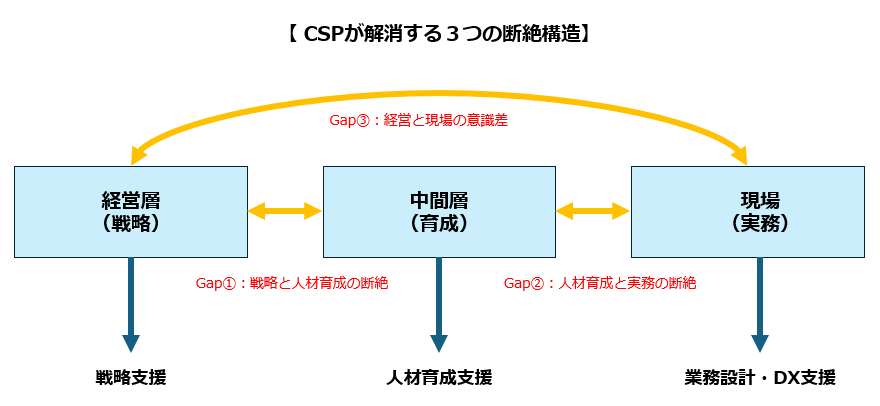 【 CSPが解消する３つの断絶構造】

Gap③：経営と現場の意識差

経営層
（戦略）

中間層
（育成）

現場
（実務）

Gap①：戦略と人材育成の断絶

Gap②：人材育成と実務の断絶

戦略支援

人材育成支援

業務設計・DX支援